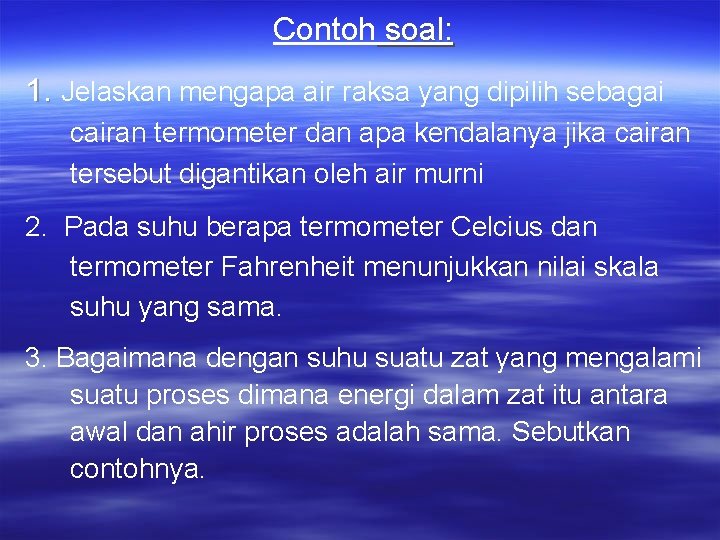 Contoh soal:

1. Jelaskan mengapa air raksa yang dipilih sebagai cairan termometer dan apa kendalanya jika cairan tersebut digantikan oleh air murni

2. Pada suhu berapa termometer Celcius dan termometer Fahrenheit menunjukkan nilai skala suhu yang sama.

3. Bagaimana dengan suhu suatu zat yang mengalami suatu proses dimana energi dalam zat itu antara awal dan ahir proses adalah sama. Sebutkan contohnya.